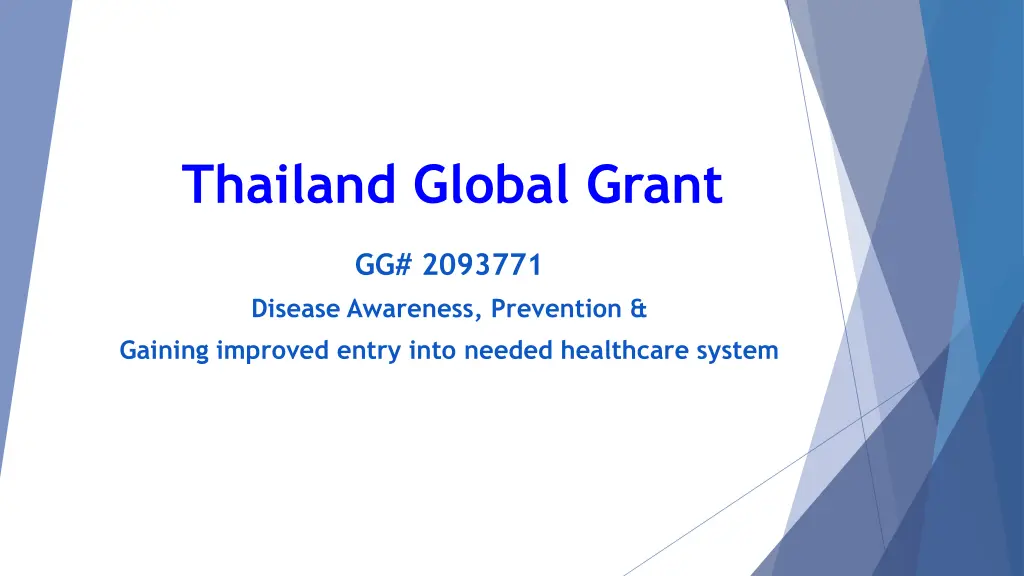 Thailand Global Grant

GG# 2093771

Disease Awareness, Prevention &

Gaining improved entry into needed healthcare system